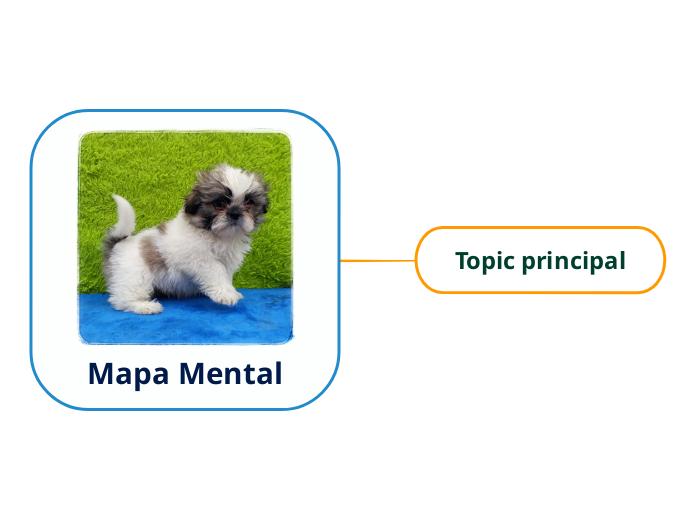 Mapa Mental

Topic principal